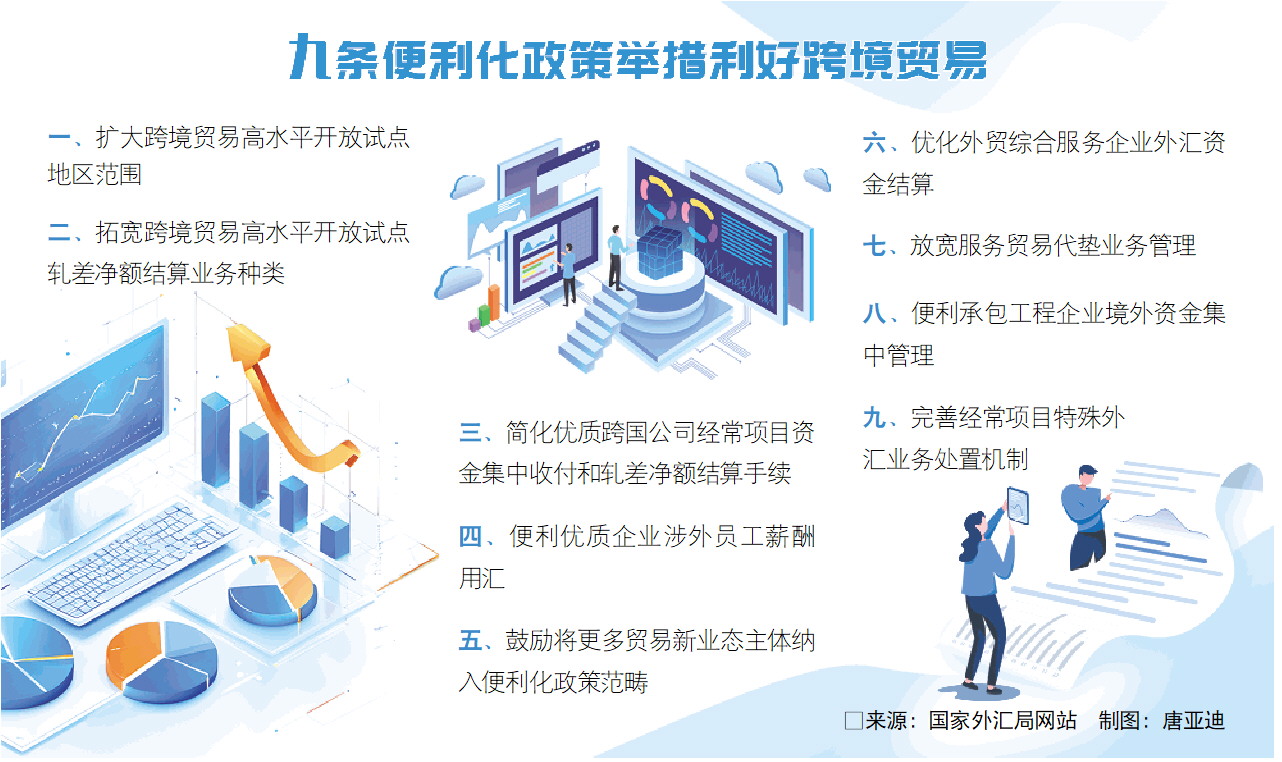 九条便利化政策举措利好跨境贸易

一、扩大跨境贸易高水平开放试点地区范围

二、拓宽跨境贸易高水平开放试点轧差净额结算业务种类

三、简化优质跨国公司经常项目资金集中收付和轧差净额结算手续

四、便利优质企业涉外员工薪酬用汇

五、鼓励将更多贸易新业态主体纳入便利化政策范畴

六、优化外贸综合服务企业外汇资金结算

七、放宽服务贸易代垫业务管理

八、便利承包工程企业境外资金集中管理

九、完善经常项目特殊外汇业务处置机制

□来源：国家外汇局网站　制图：唐亚迪